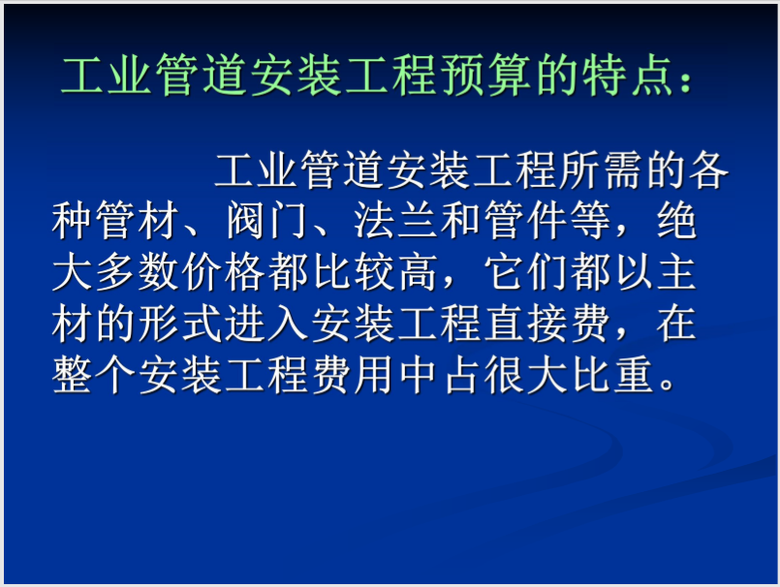 工业管道安装工程预算的特点：

工业管道安装工程所需的各种管材、阀门、法兰和管件等，绝大多数价格都比较高，它们都以主材的形式进入安装工程直接费，在整个安装工程费用中占很大比重。